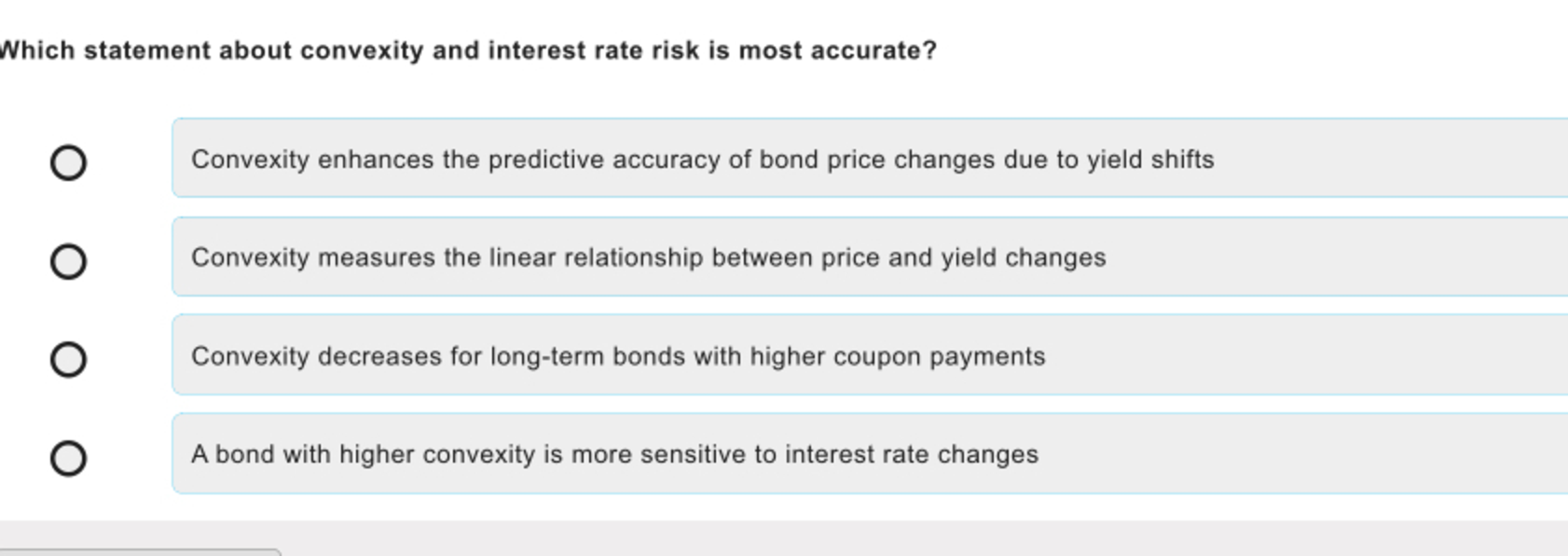 Which statement about convexity and interest rate risk is most accurate?

Convexity enhances the predictive accuracy of bond price changes due to yield shifts

Convexity measures the linear relationship between price and yield changes

Convexity decreases for long-term bonds with higher coupon payments

A bond with higher convexity is more sensitive to interest rate changes